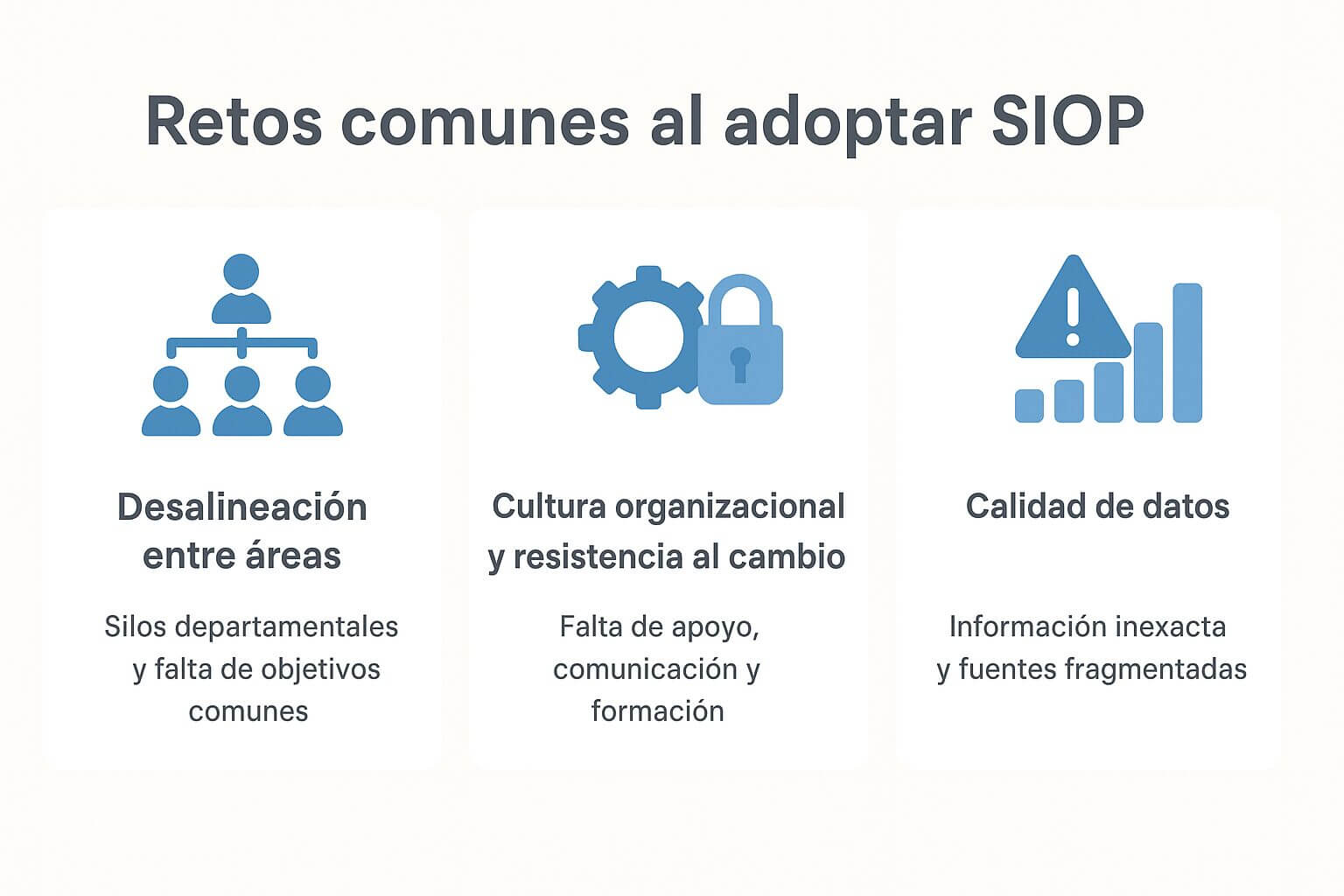 Retos comunes al adoptar SIOP

Desalineación entre áreas

Silos departamentales y falta de objetivos comunes

Cultura organizacional y resistencia al cambio

Falta de apoyo, comunicación y formación

Calidad de datos

Información inexacta y fuentes fragmentadas